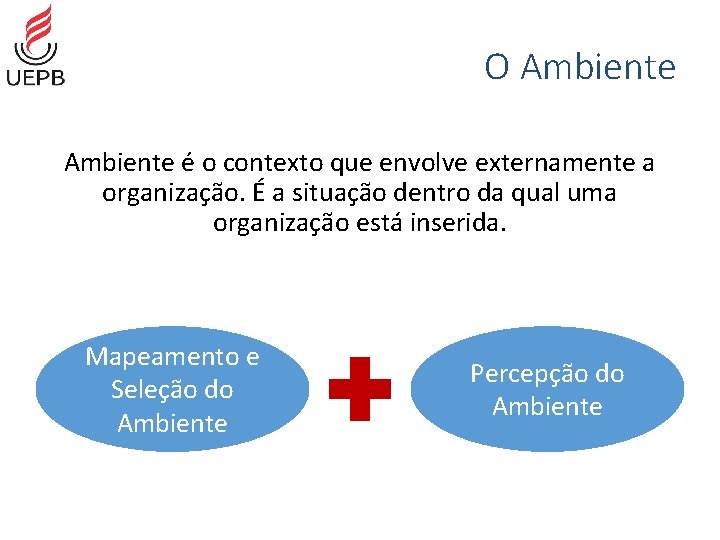 UEPB

O Ambiente

Ambiente é o contexto que envolve externamente a organização. É a situação dentro da qual uma organização está inserida.

Mapeamento e Seleção do Ambiente

Percepção do Ambiente